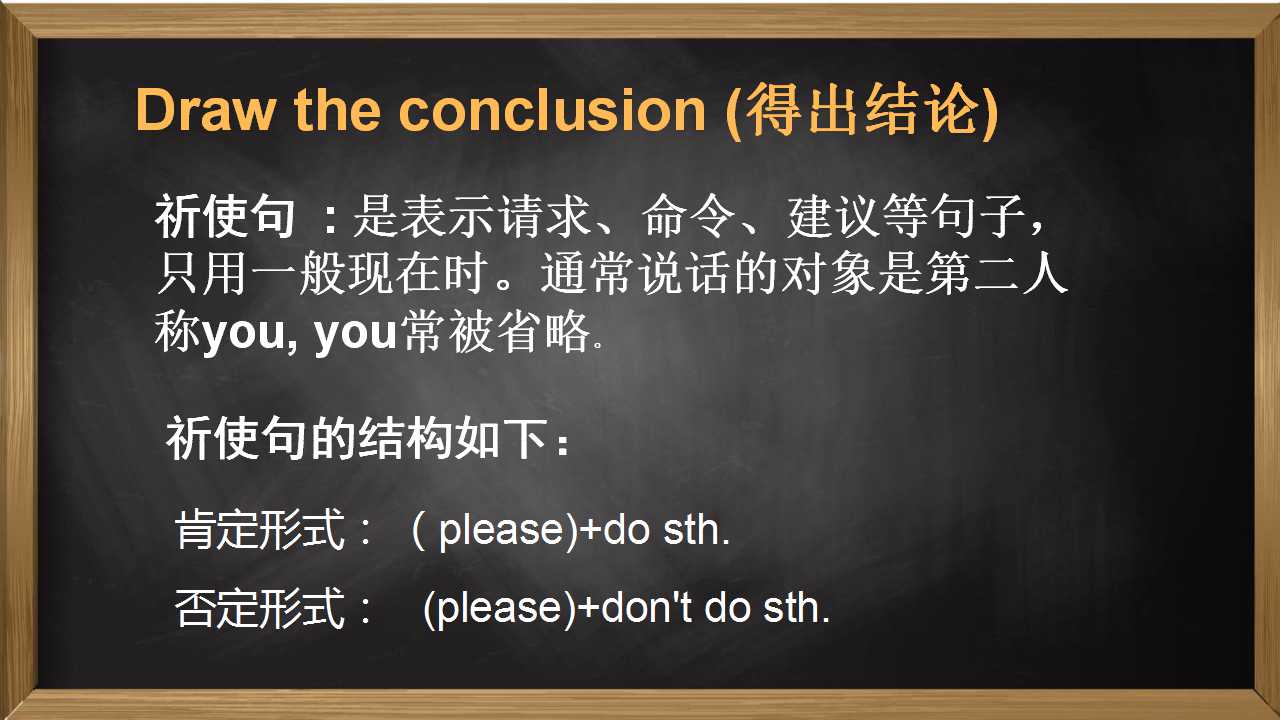 Draw the conclusion (得出结论)

祈使句 ：是表示请求、命令、建议等句子，只用一般现在时。通常说话的对象是第二人称you, you常被省略.

祈使句的结构如下：

肯定形式： ( please)+do sth.

否定形式： (please)+don't do sth.